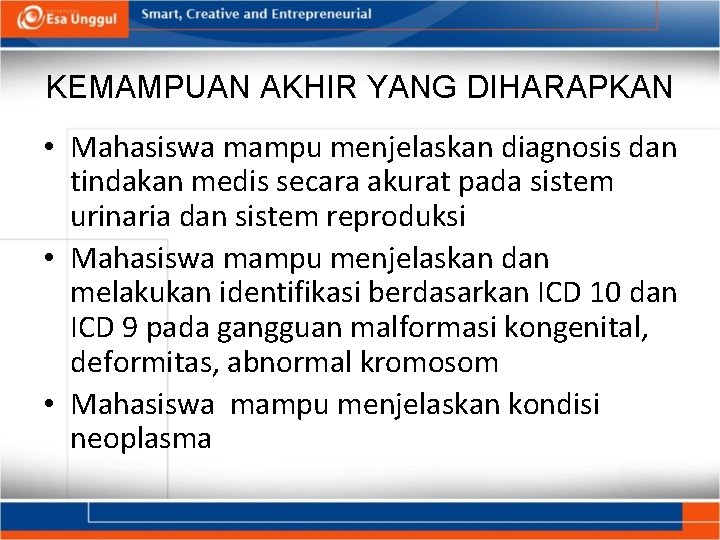 Esa Unggul

Smart, Creative and Entrepreneurial

KEMAMPUAN AKHIR YANG DIHARAPKAN

• Mahasiswa mampu menjelaskan diagnosis dan tindakan medis secara akurat pada sistem urinaria dan sistem reproduksi
• Mahasiswa mampu menjelaskan dan melakukan identifikasi berdasarkan ICD 10 dan ICD 9 pada gangguan malformasi kongenital, deformitas, abnormal kromosom
• Mahasiswa mampu menjelaskan kondisi neoplasma